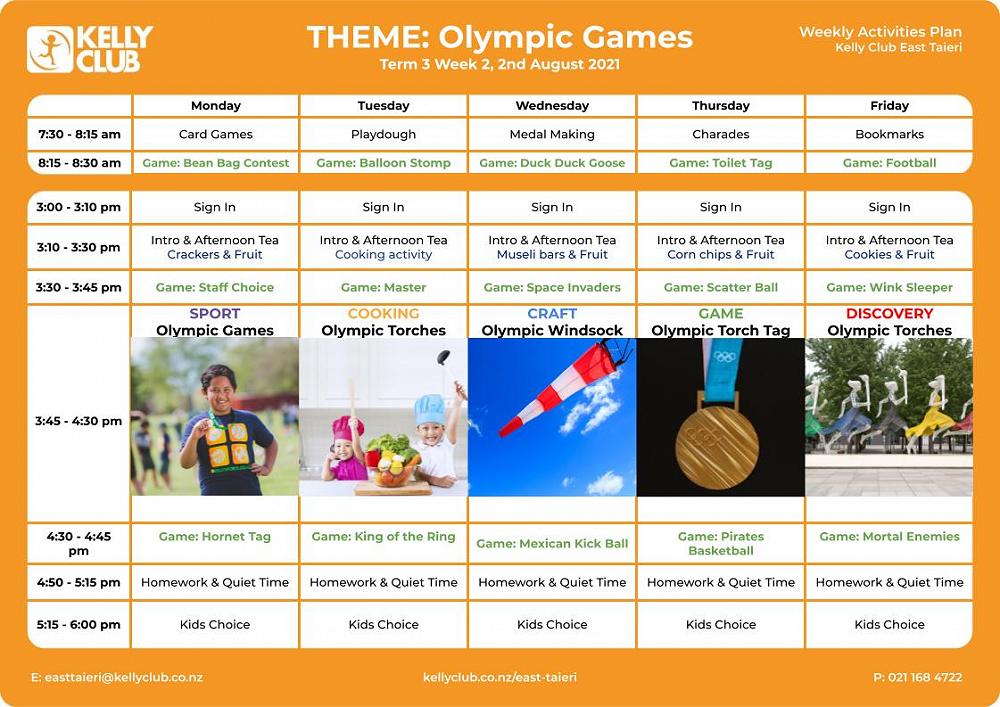 KELLY CLUB

THEME: Olympic Games
Term 3 Week 2, 2nd August 2021

Weekly Activities Plan
Kelly Club East Taieri

| | Monday | Tuesday | Wednesday | Thursday | Friday |
|---|---|---|---|---|---|
| 7:30 - 8:15 am | Card Games | Playdough | Medal Making | Charades | Bookmarks |
| 8:15 - 8:30 am | Game: Bean Bag Contest | Game: Balloon Stomp | Game: Duck Duck Goose | Game: Toilet Tag | Game: Football |

| | | | | | |
|---|---|---|---|---|---|
| 3:00 - 3:10 pm | Sign In | Sign In | Sign In | Sign In | Sign In |
| 3:10 - 3:30 pm | Intro & Afternoon Tea Crackers & Fruit | Intro & Afternoon Tea Cooking activity | Intro & Afternoon Tea Museli bars & Fruit | Intro & Afternoon Tea Corn chips & Fruit | Intro & Afternoon Tea Cookies & Fruit |
| 3:30 - 3:45 pm | Game: Staff Choice | Game: Master | Game: Space Invaders | Game: Scatter Ball | Game: Wink Sleeper |
| 3:45 - 4:30 pm | SPORT Olympic Games | COOKING Olympic Torches | CRAFT Olympic Windsock | GAME Olympic Torch Tag | DISCOVERY Olympic Torches |
| 4:30 - 4:45 pm | Game: Hornet Tag | Game: King of the Ring | Game: Mexican Kick Ball | Game: Pirates Basketball | Game: Mortal Enemies |
| 4:50 - 5:15 pm | Homework & Quiet Time | Homework & Quiet Time | Homework & Quiet Time | Homework & Quiet Time | Homework & Quiet Time |
| 5:15 - 6:00 pm | Kids Choice | Kids Choice | Kids Choice | Kids Choice | Kids Choice |

E: easttaieri@kellyclub.co.nz
kellyclub.co.nz/east-taieri
P: 021 168 4722